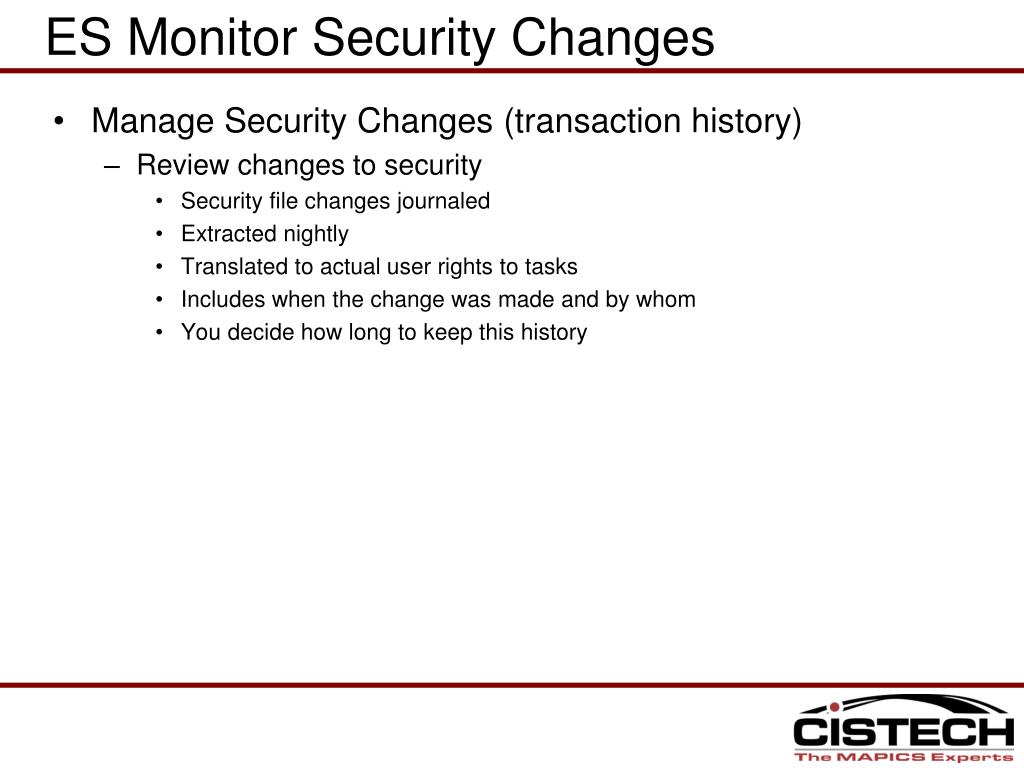 ES Monitor Security Changes

• Manage Security Changes (transaction history)
  – Review changes to security
    • Security file changes journaled
    • Extracted nightly
    • Translated to actual user rights to tasks
    • Includes when the change was made and by whom
    • You decide how long to keep this history

CISTECH
The MAPICS Experts